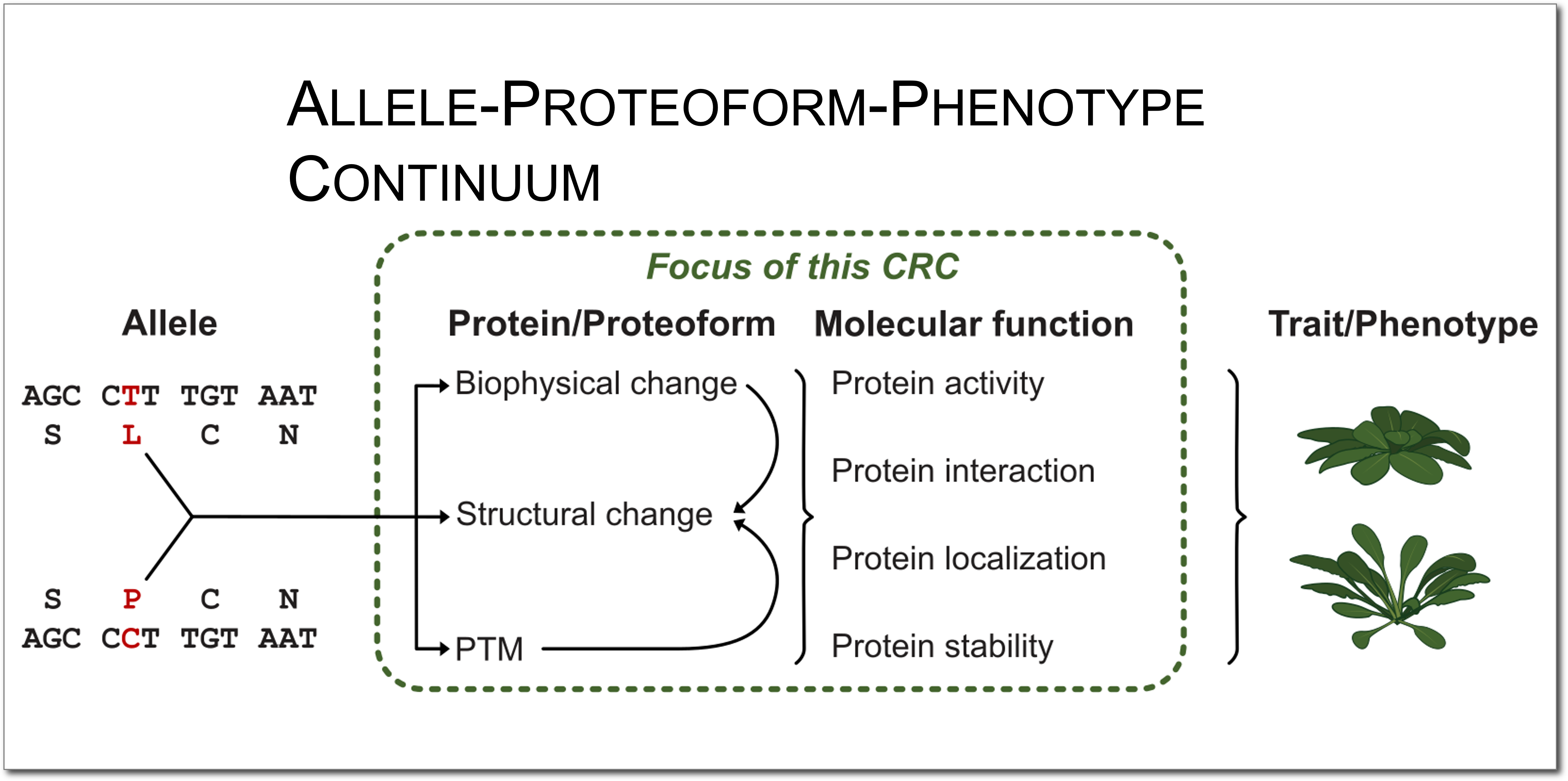 ALLELE-PROTEOFORM-PHENOTYPE CONTINUUM

Focus of this CRC

Allele

AGC CTT TGT AAT
S L C N

S P C N
AGC CCT TGT AAT

Protein/Proteoform

Biophysical change

Structural change

PTM

Molecular function

Protein activity

Protein interaction

Protein localization

Protein stability

Trait/Phenotype